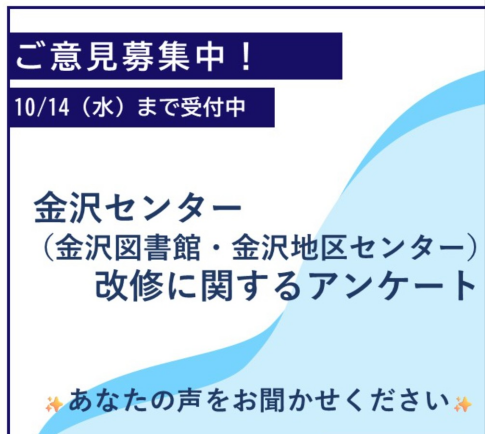 ご意見募集中！

10/14（水）まで受付中

金沢センター
（金沢図書館・金沢地区センター）
改修に関するアンケート

✨あなたの声をお聞かせください✨